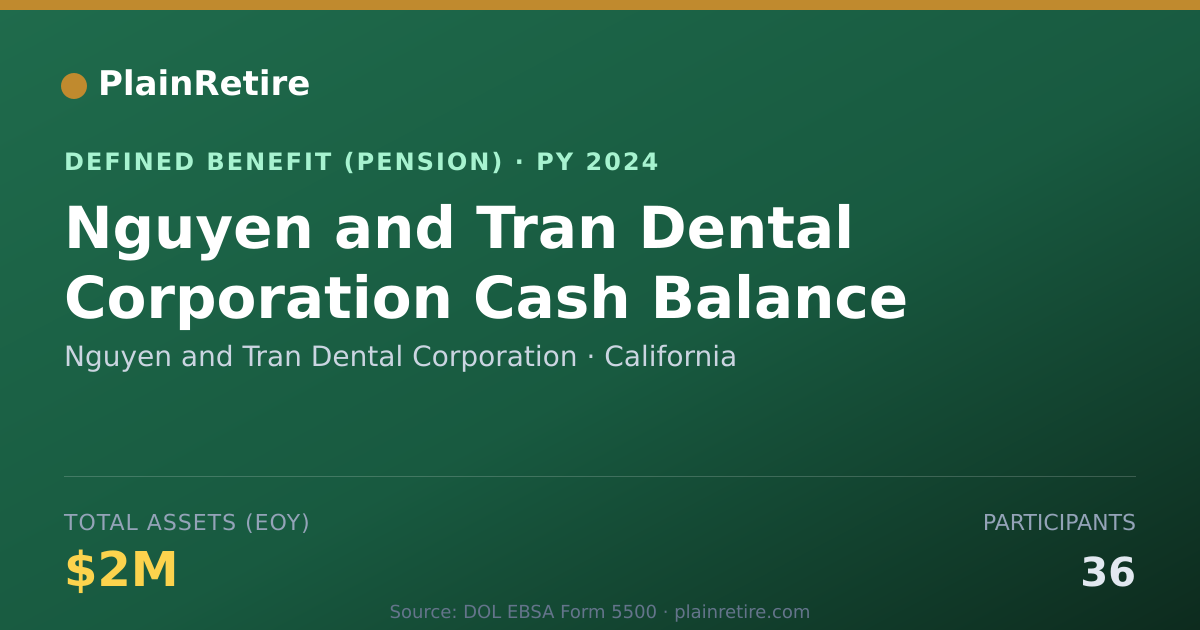 PlainRetire

DEFINED BENEFIT (PENSION) · PY 2024

Nguyen and Tran Dental Corporation Cash Balance

Nguyen and Tran Dental Corporation · California

TOTAL ASSETS (EOY)
$2M

PARTICIPANTS
36

Source: DOL EBSA Form 5500 · plainretire.com